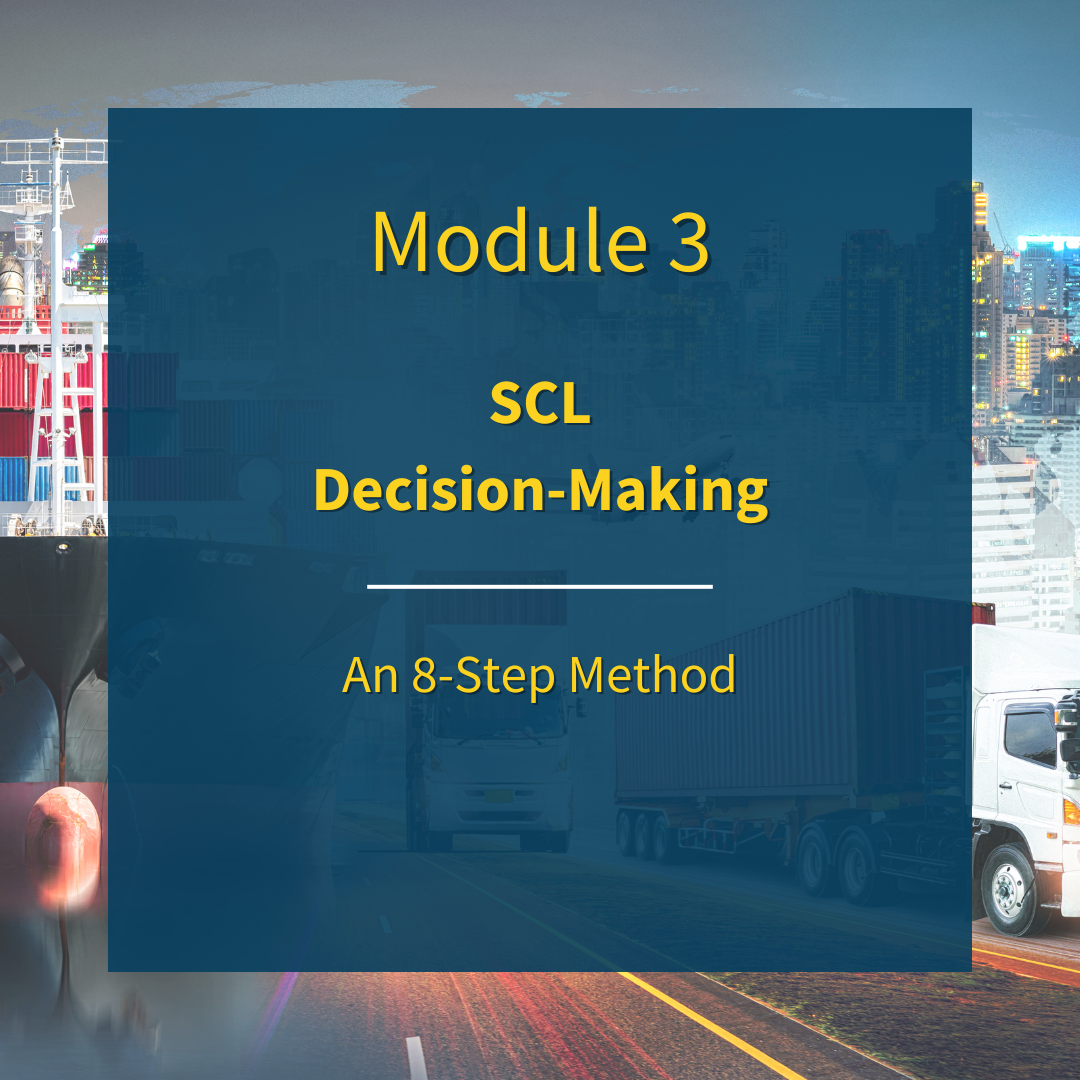 Module 3

SCL
Decision-Making

An 8-Step Method